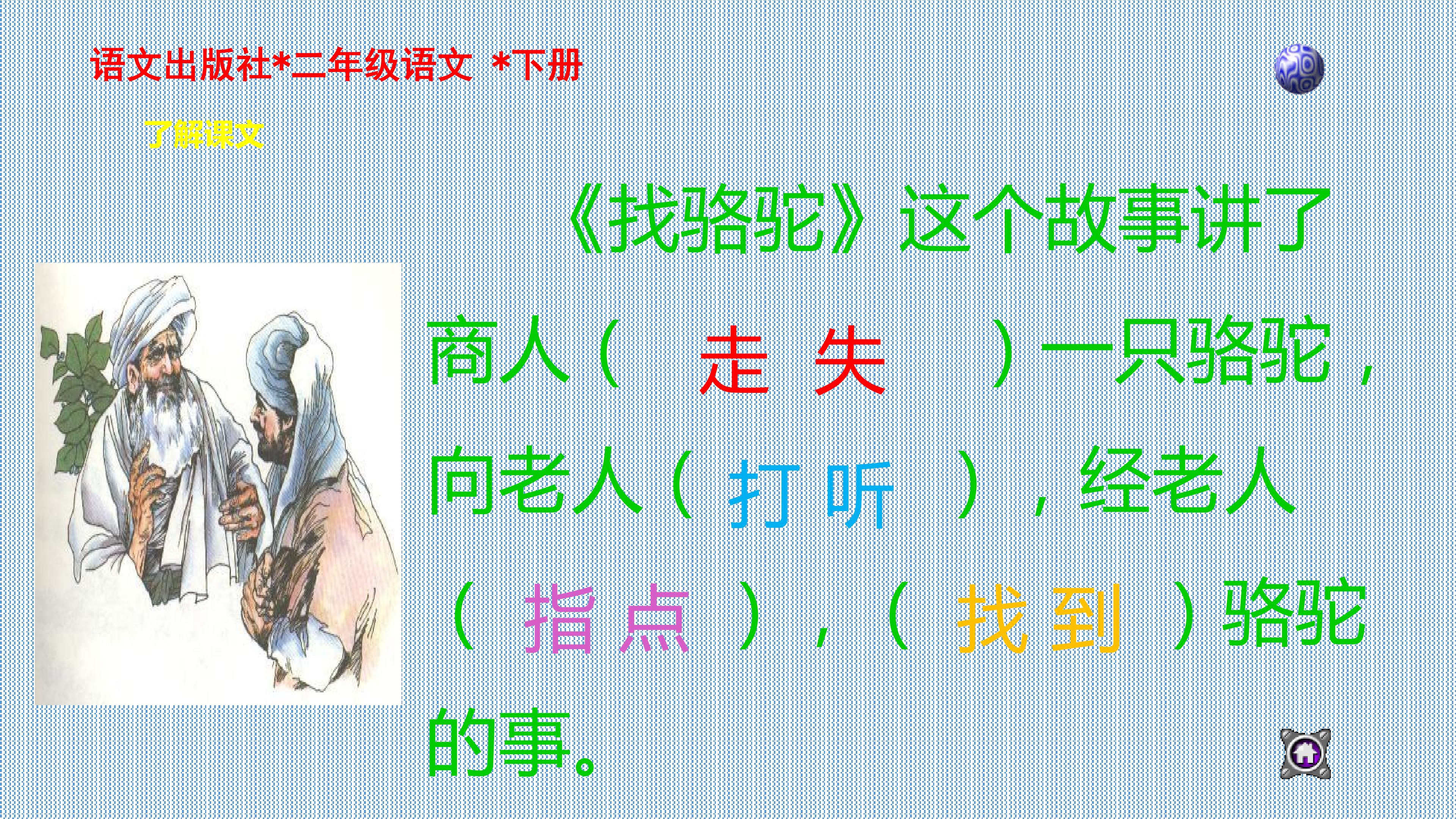 语文出版社*二年级语文 *下册

了解课文

《找骆驼》这个故事讲了商人（ 走 失 ）一只骆驼，向老人（ 打 听 ），经老人（ 指 点 ），（ 找 到 ）骆驼的事。